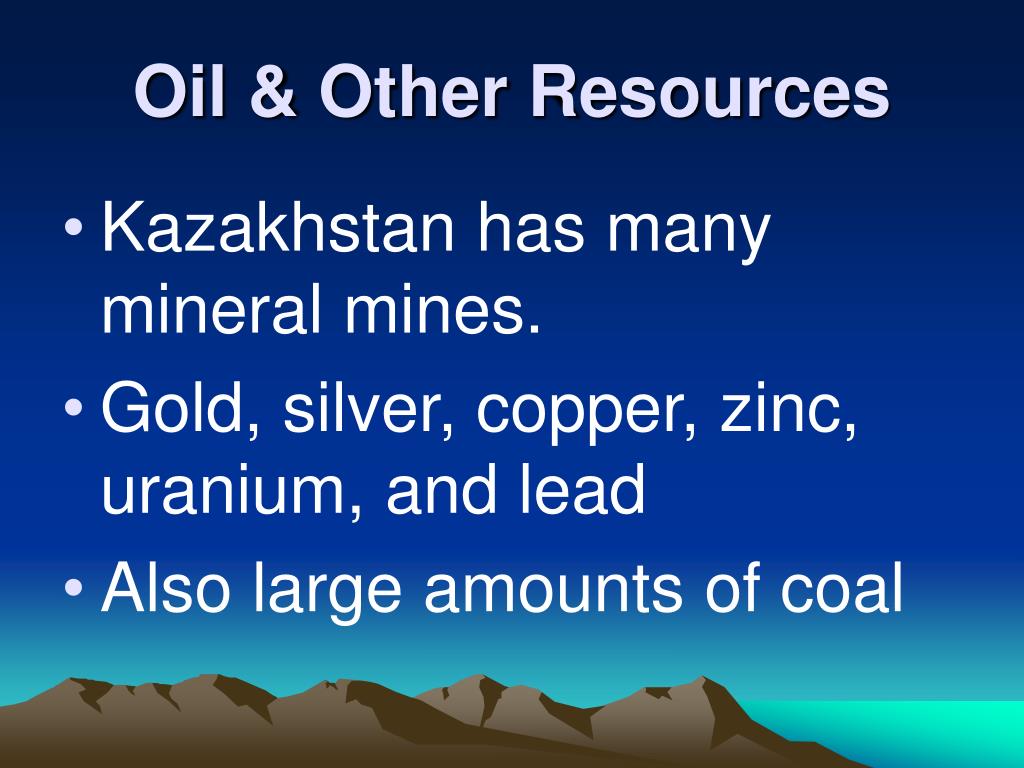 Oil & Other Resources

• Kazakhstan has many mineral mines.
• Gold, silver, copper, zinc, uranium, and lead
• Also large amounts of coal